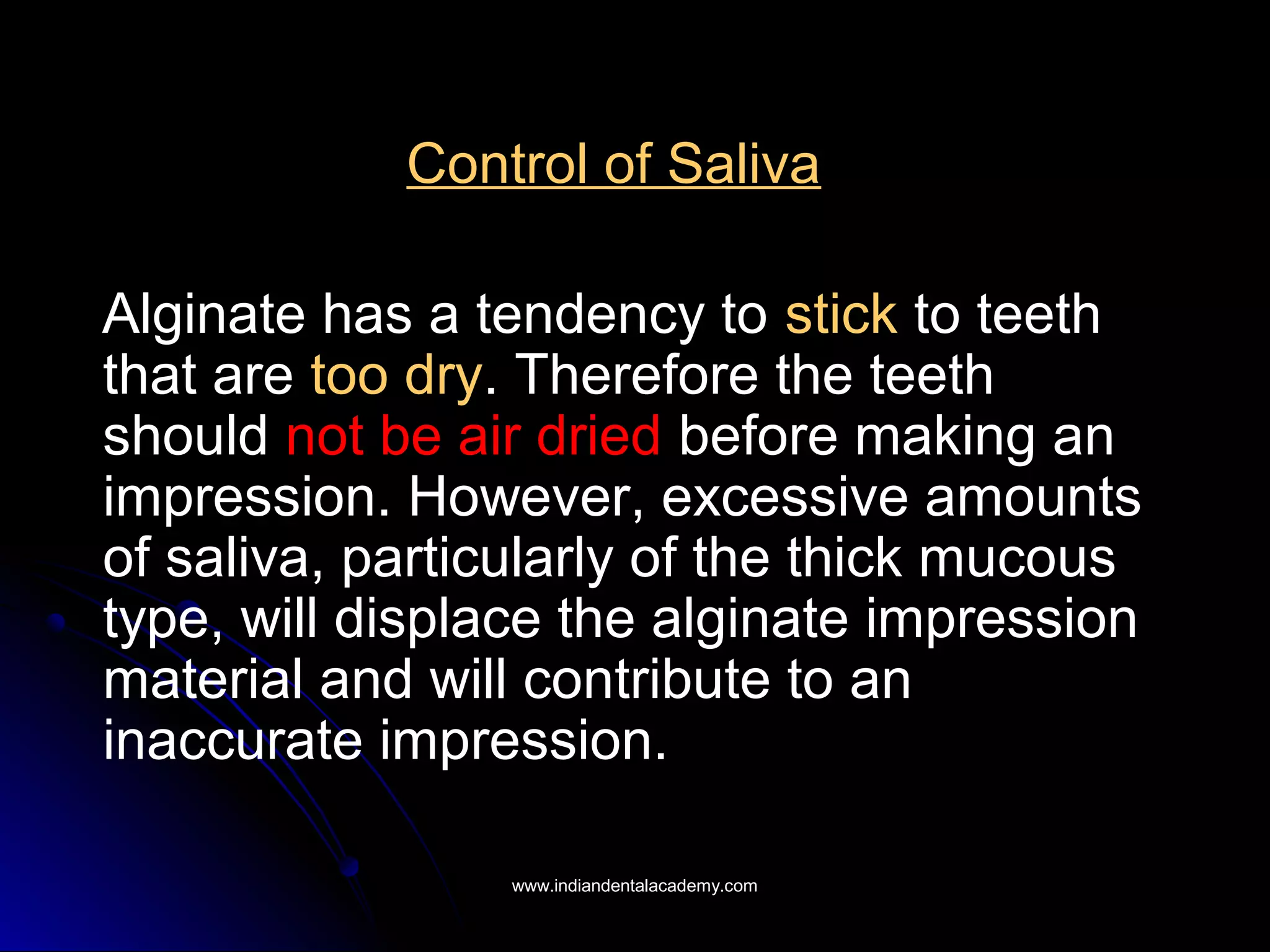 Control of Saliva

Alginate has a tendency to stick to teeth that are too dry. Therefore the teeth should not be air dried before making an impression. However, excessive amounts of saliva, particularly of the thick mucous type, will displace the alginate impression material and will contribute to an inaccurate impression.

www.indiandentalacademy.com